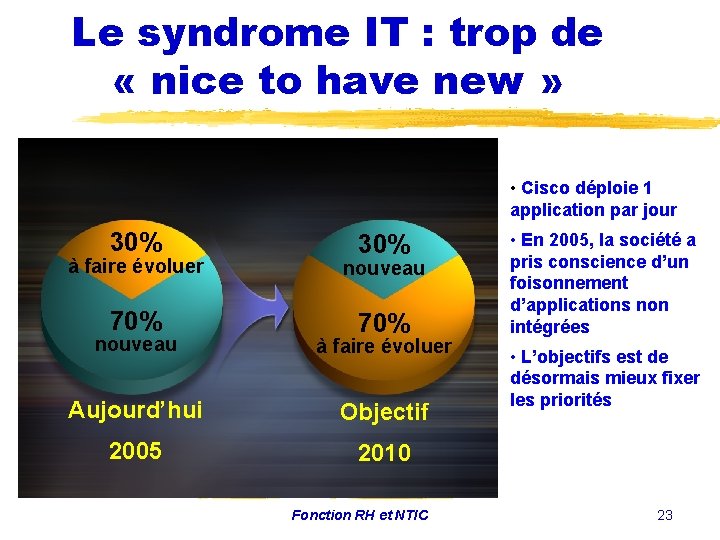 Le syndrome IT : trop de « nice to have new »

30%
à faire évoluer
70%
nouveau
Aujourd'hui
2005

30%
nouveau
70%
à faire évoluer
Objectif
2010

• Cisco déploie 1 application par jour
• En 2005, la société a pris conscience d'un foisonnement d'applications non intégrées
• L'objectifs est de désormais mieux fixer les priorités

Fonction RH et NTIC

23